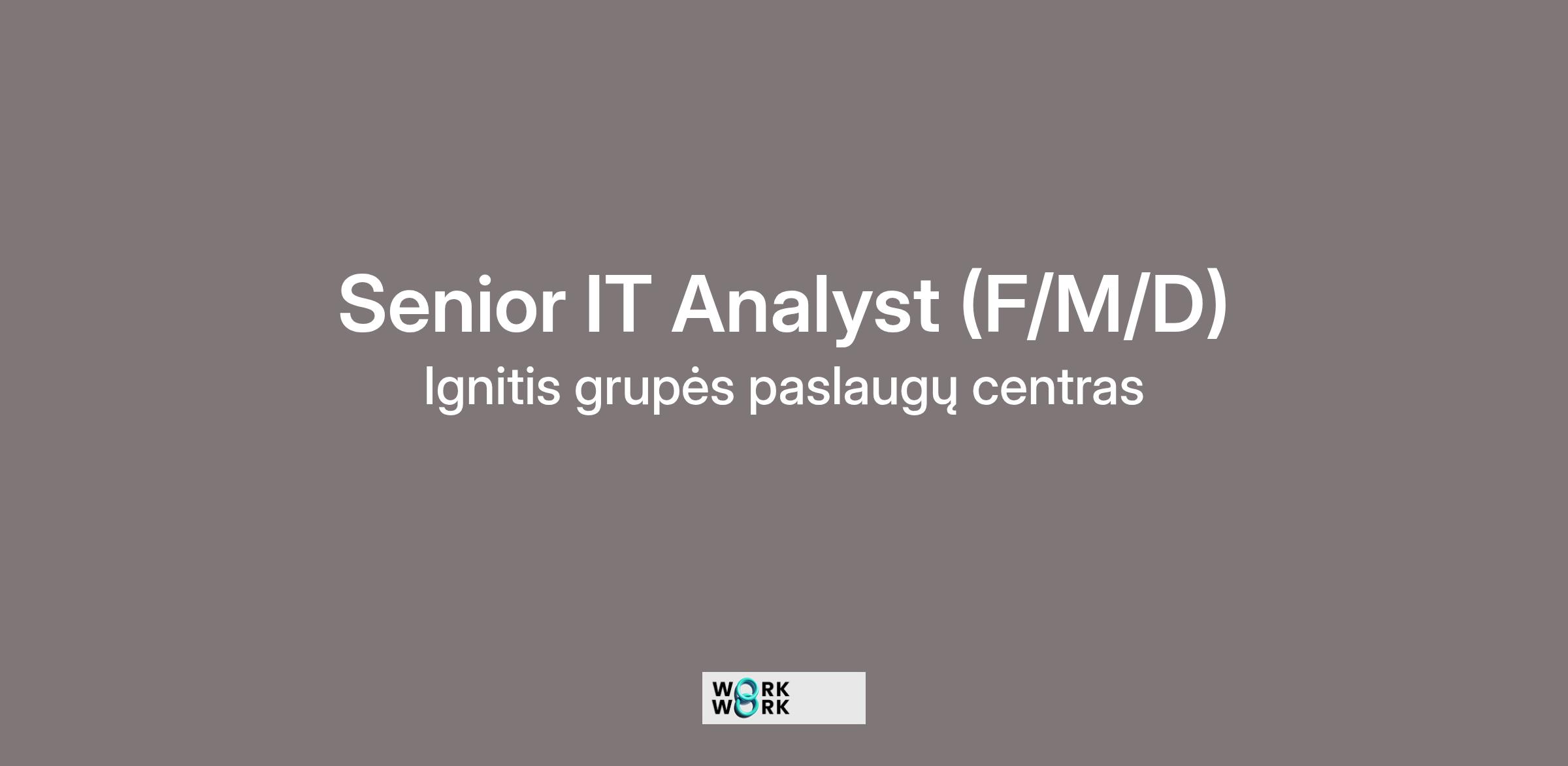 Senior IT Analyst (F/M/D)
Ignitis grupės paslaugų centras

WORK
WORK